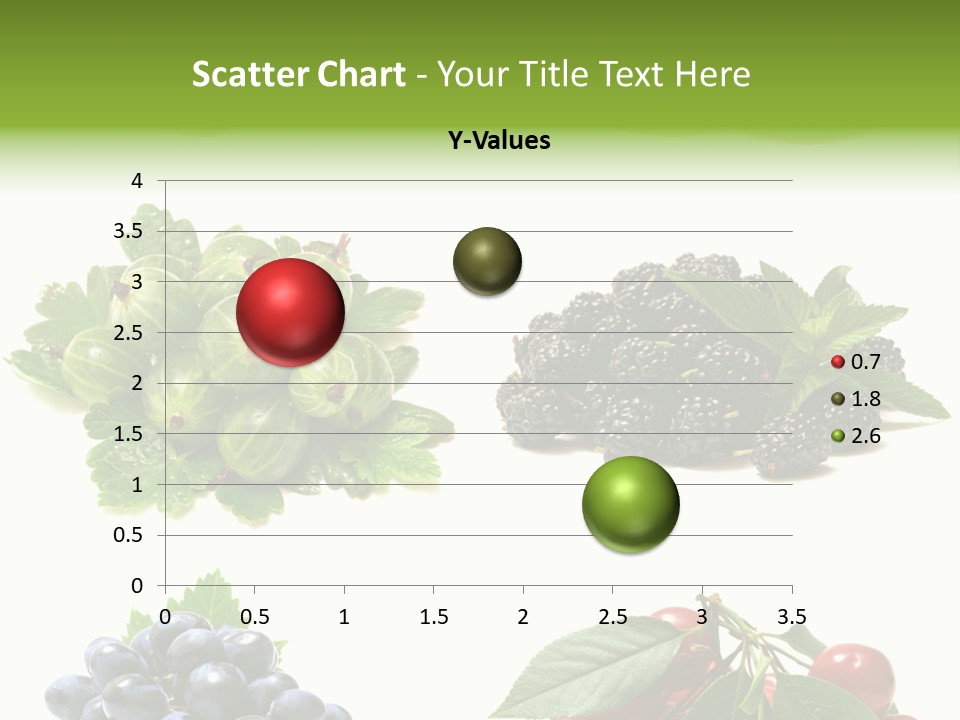 Scatter Chart - Your Title Text Here

Y-Values

4
3.5
3
2.5
2
1.5
1
0.5
0

0 0.5 1 1.5 2 2.5 3 3.5

0.7
1.8
2.6